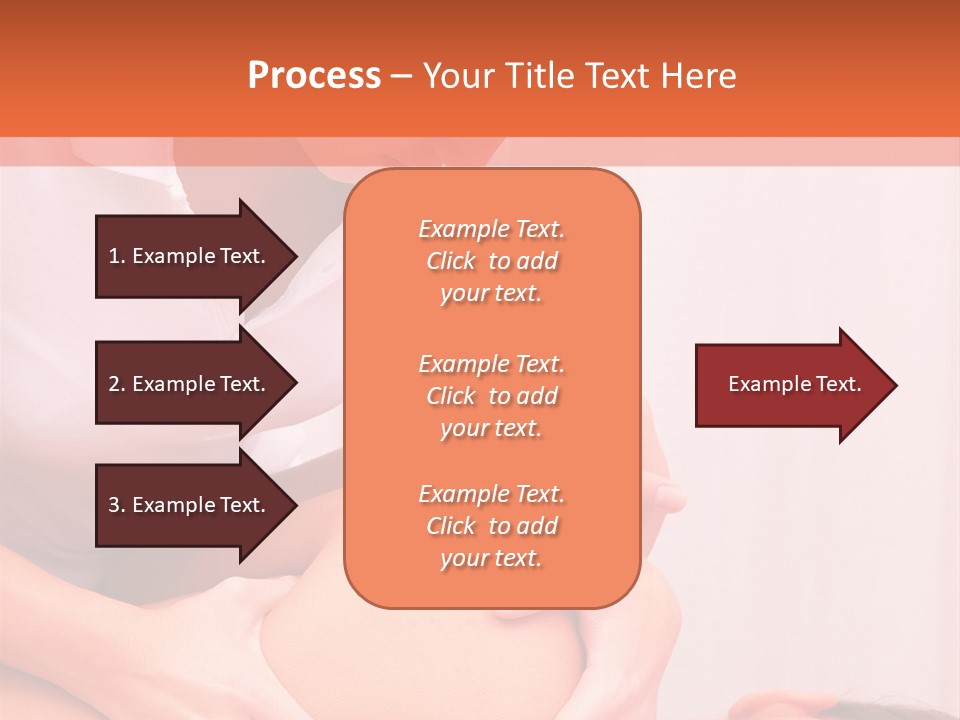 Process – Your Title Text Here

1. Example Text.

2. Example Text.

3. Example Text.

Example Text. Click to add your text.

Example Text. Click to add your text.

Example Text. Click to add your text.

Example Text.